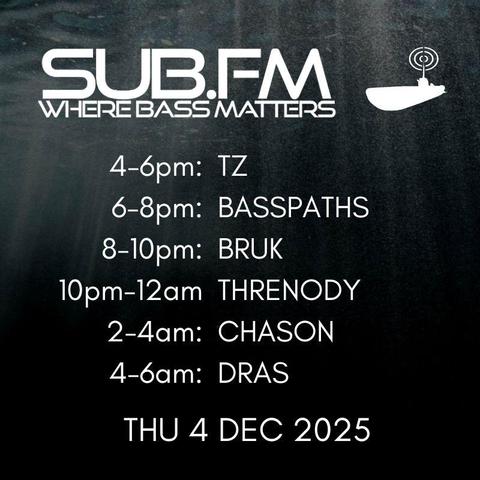 SUB.FM
WHERE BASS MATTERS

4-6pm: TZ
6-8pm: BASSPATHS
8-10pm: BRUK
10pm-12am THRENODY
2-4am: CHASON
4-6am: DRAS

THU 4 DEC 2025